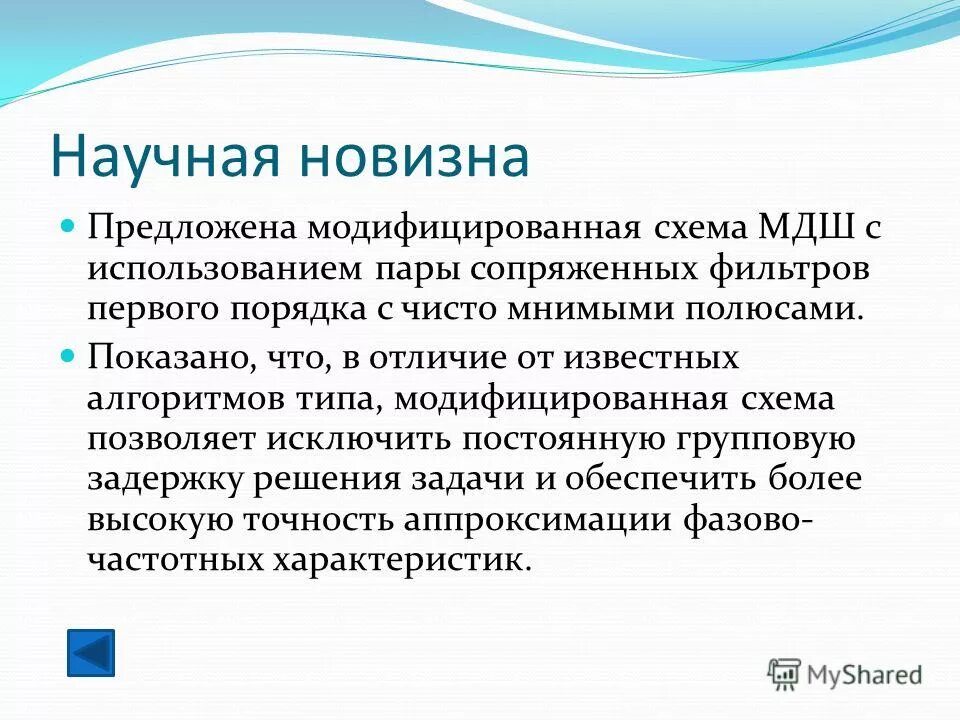 Научная новизна

Предложена модифицированная схема МДШ с использованием пары сопряженных фильтров первого порядка с чисто мнимыми полюсами.

Показано, что, в отличие от известных алгоритмов типа, модифицированная схема позволяет исключить постоянную групповую задержку решения задачи и обеспечить более высокую точность аппроксимации фазово-частотных характеристик.

MyShared